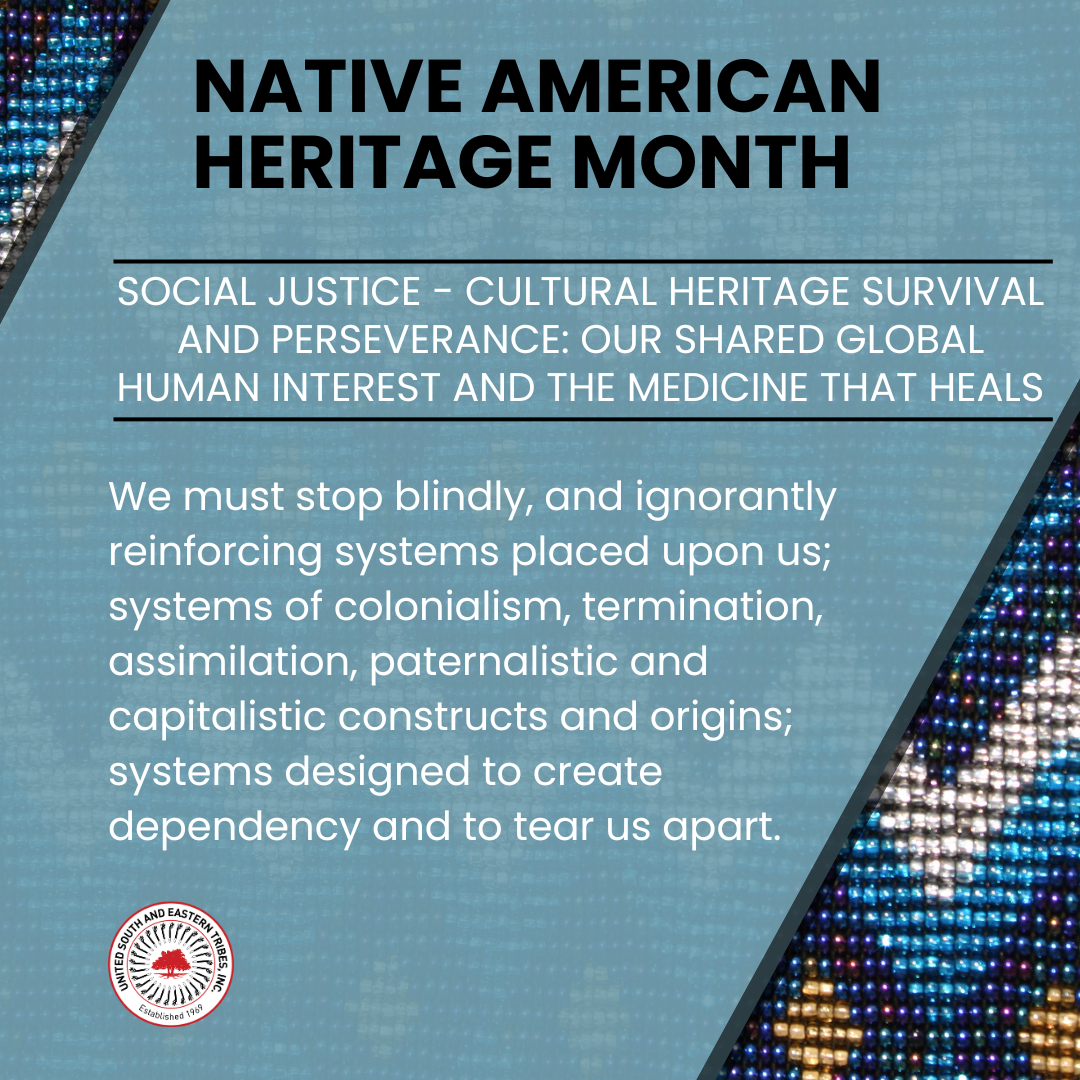 NATIVE AMERICAN HERITAGE MONTH

SOCIAL JUSTICE - CULTURAL HERITAGE SURVIVAL AND PERSEVERANCE: OUR SHARED GLOBAL HUMAN INTEREST AND THE MEDICINE THAT HEALS

We must stop blindly, and ignorantly reinforcing systems placed upon us; systems of colonialism, termination, assimilation, paternalistic and capitalistic constructs and origins; systems designed to create dependency and to tear us apart.

UNITED SOUTH AND EASTERN TRIBES, INC
Established 1969